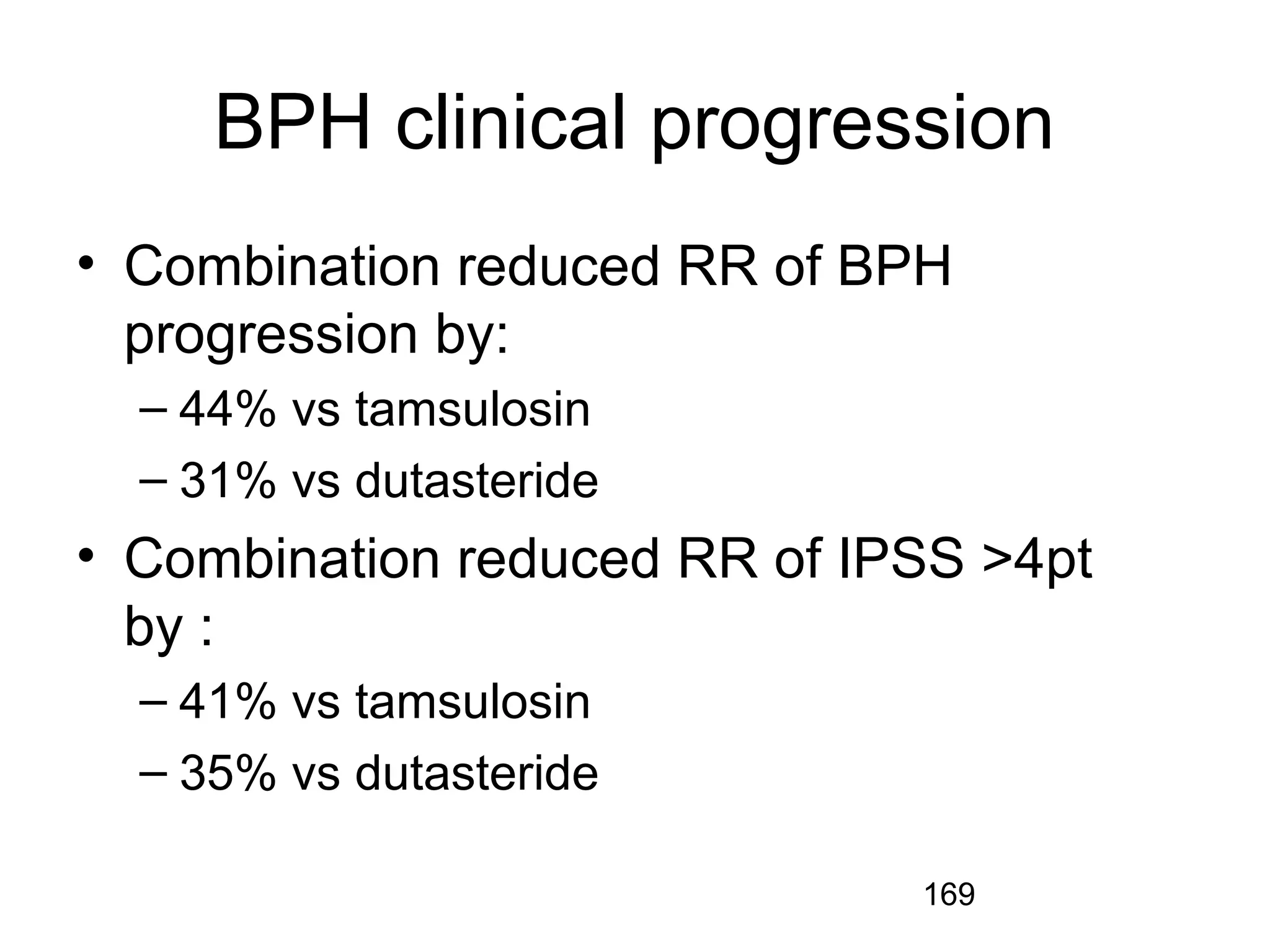 BPH clinical progression

• Combination reduced RR of BPH progression by:
– 44% vs tamsulosin
– 31% vs dutasteride
• Combination reduced RR of IPSS >4pt by :
– 41% vs tamsulosin
– 35% vs dutasteride

169